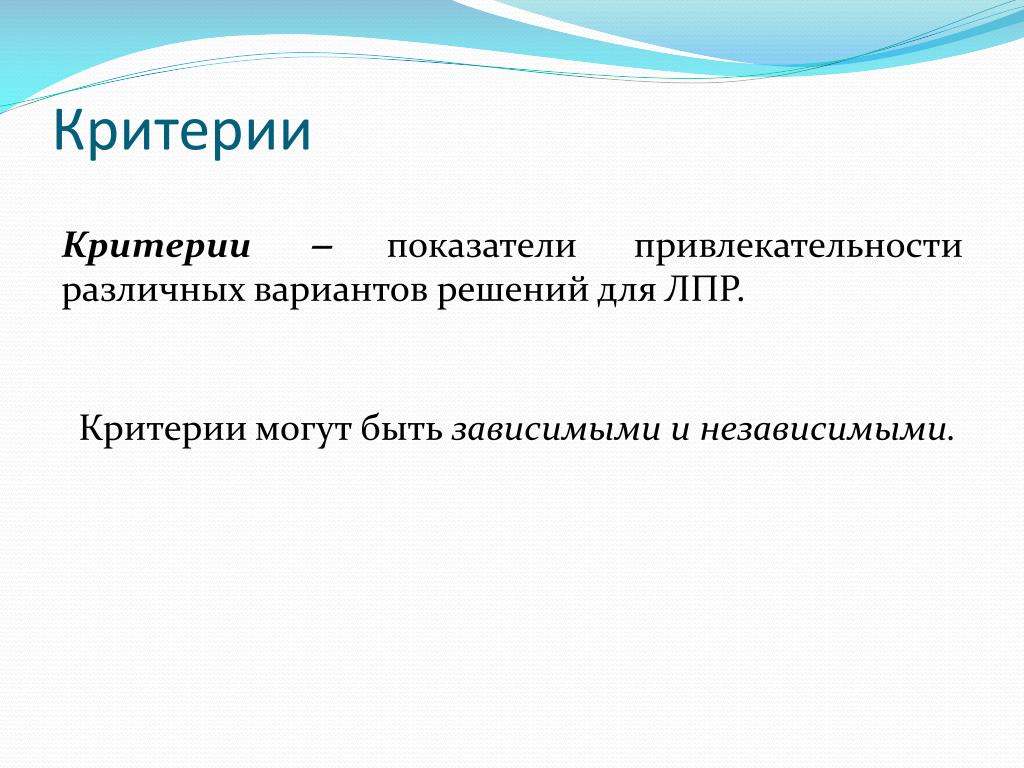 Критерии

Критерии – показатели привлекательности различных вариантов решений для ЛПР.

Критерии могут быть зависимыми и независимыми.